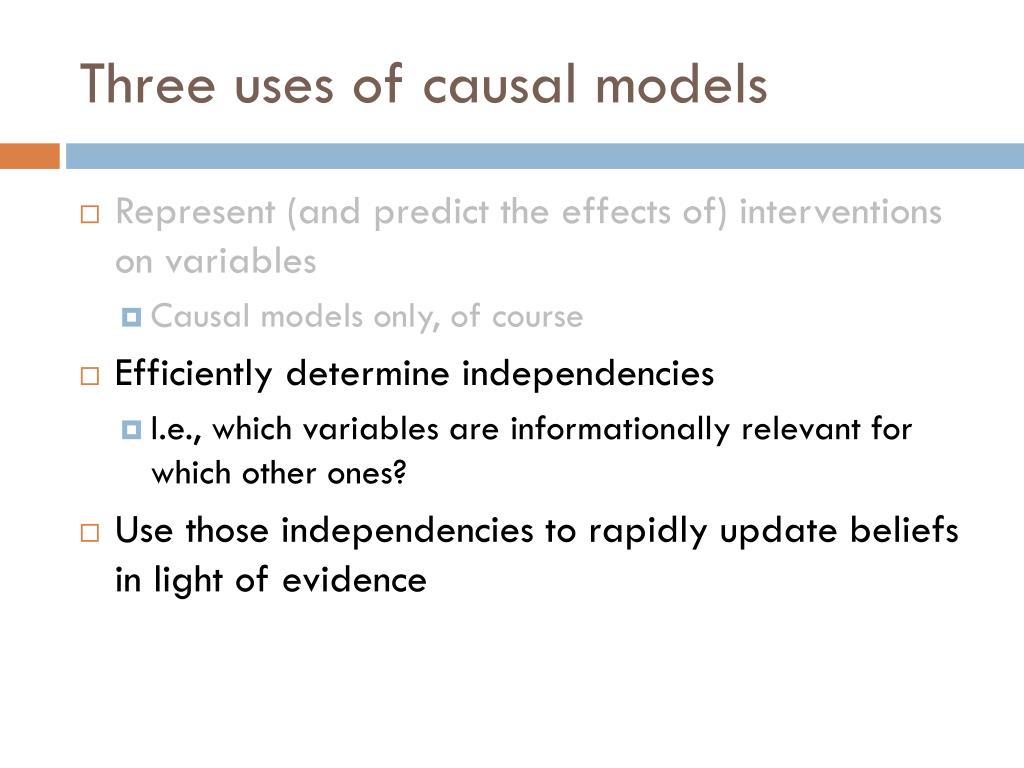 Three uses of causal models

Represent (and predict the effects of) interventions on variables

Causal models only, of course

Efficiently determine independencies

I.e., which variables are informationally relevant for which other ones?

Use those independencies to rapidly update beliefs in light of evidence